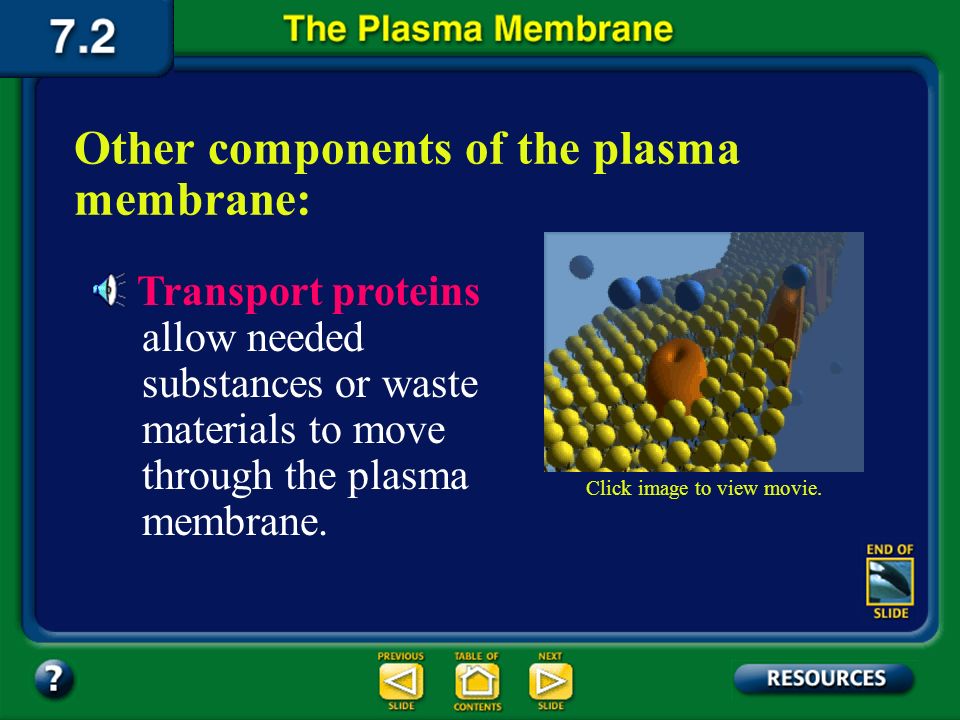 7.2

The Plasma Membrane

Other components of the plasma membrane:

Transport proteins allow needed substances or waste materials to move through the plasma membrane.

Click image to view movie.

END OF SLIDE

?

PREVIOUS SLIDE

TABLE OF CONTENTS

NEXT SLIDE

RESOURCES